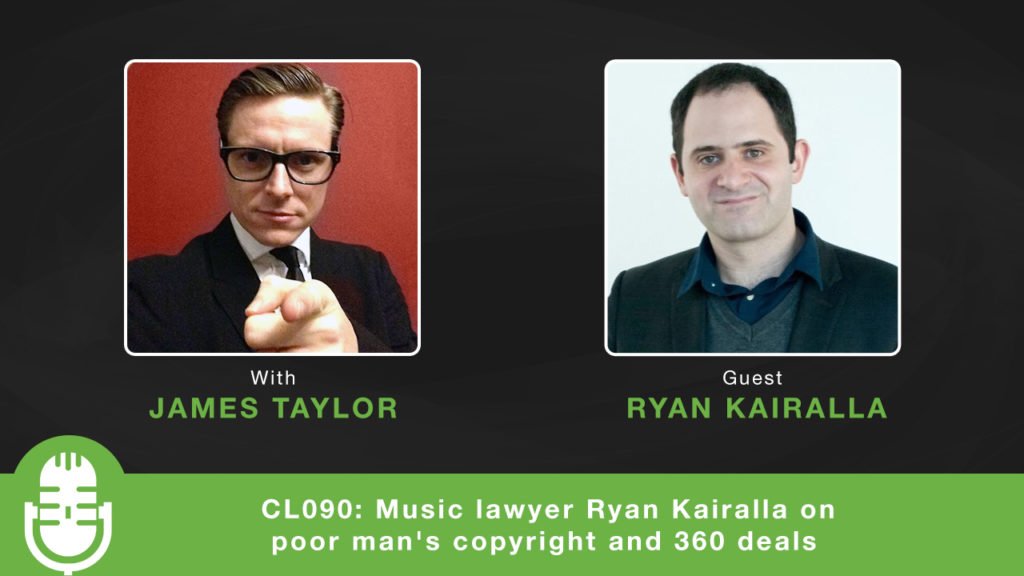 With
JAMES TAYLOR

Guest
RYAN KAIRALLA

CL090: Music lawyer Ryan Kairalla on poor man's copyright and 360 deals